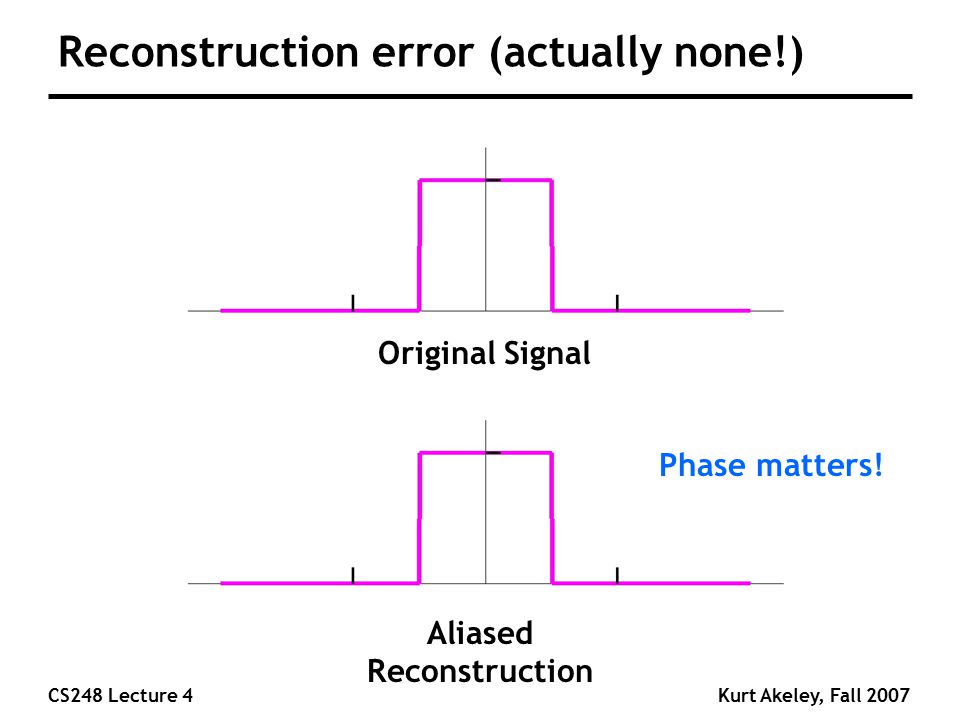 Reconstruction error (actually none!)

Original Signal

Phase matters!

Aliased Reconstruction

CS248 Lecture 4

Kurt Akeley, Fall 2007